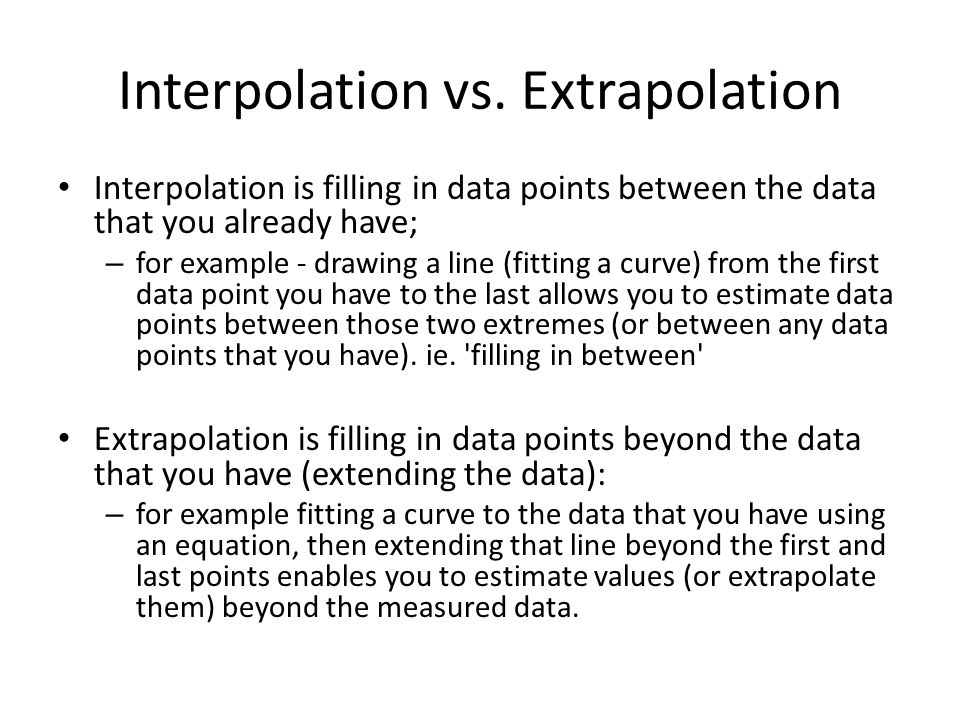 Interpolation vs. Extrapolation

• Interpolation is filling in data points between the data that you already have;
– for example - drawing a line (fitting a curve) from the first data point you have to the last allows you to estimate data points between those two extremes (or between any data points that you have). ie. 'filling in between'

• Extrapolation is filling in data points beyond the data that you have (extending the data):
– for example fitting a curve to the data that you have using an equation, then extending that line beyond the first and last points enables you to estimate values (or extrapolate them) beyond the measured data.